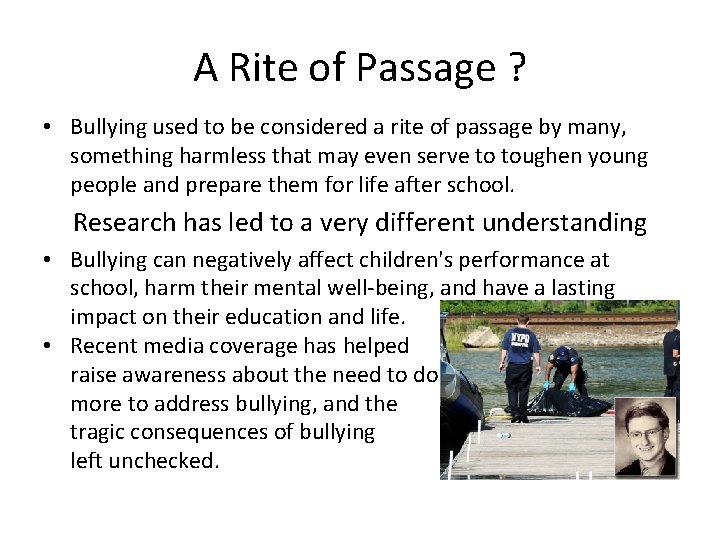 A Rite of Passage ?

• Bullying used to be considered a rite of passage by many, something harmless that may even serve to toughen young people and prepare them for life after school.

Research has led to a very different understanding

• Bullying can negatively affect children's performance at school, harm their mental well-being, and have a lasting impact on their education and life.
• Recent media coverage has helped raise awareness about the need to do more to address bullying, and the tragic consequences of bullying left unchecked.

NYPD